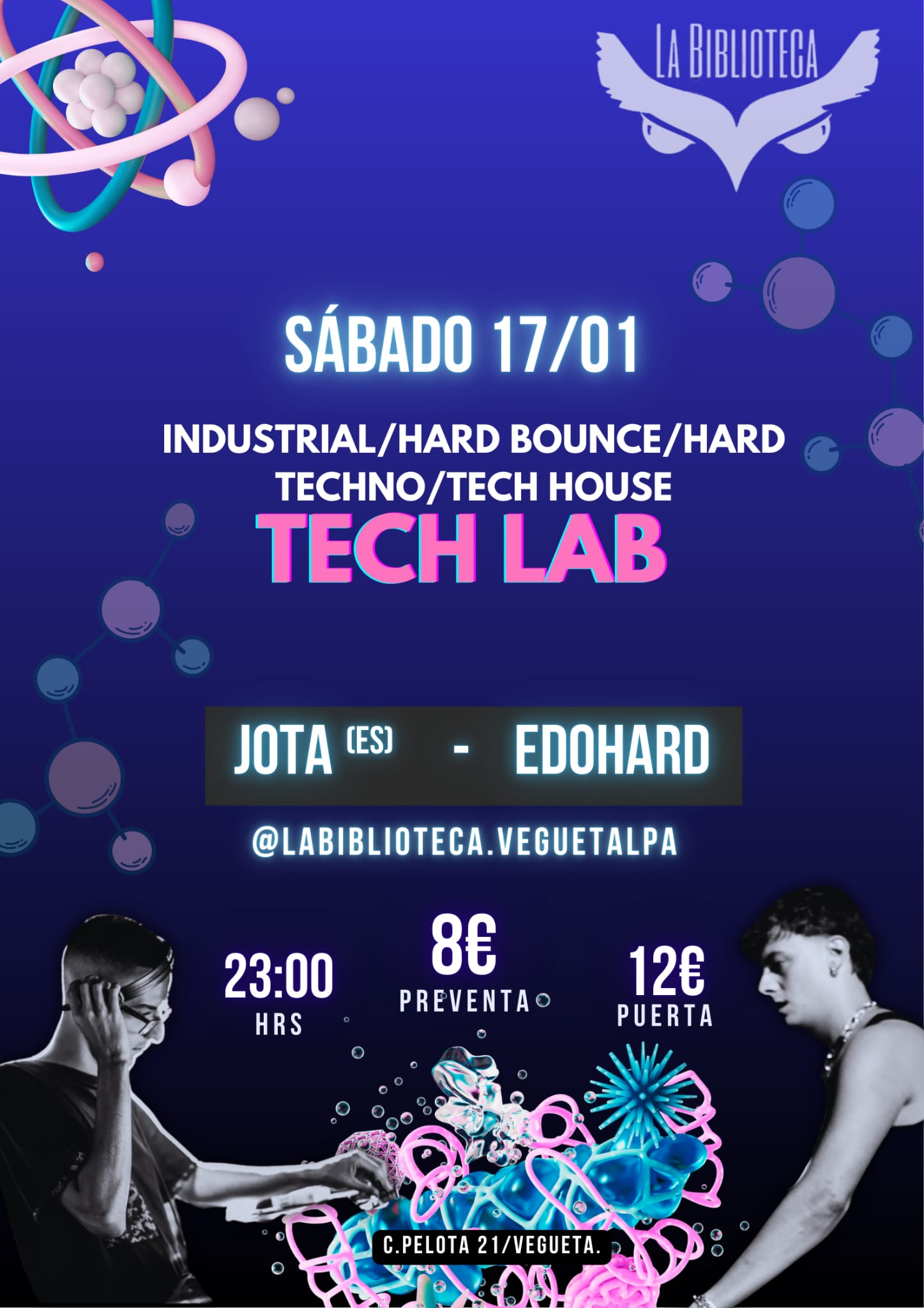 LA BIBLIOTECA

SÁBADO 17/01

INDUSTRIAL/HARD BOUNCE/HARD TECHNO/TECH HOUSE

TECH LAB

JOTA (ES) - EDOHARD

@LABIBLIOTECA.VEGUETALPA

23:00
HRS

8€
PREVENTA

12€
PUERTA

C.PELOTA 21/VEGUETA.